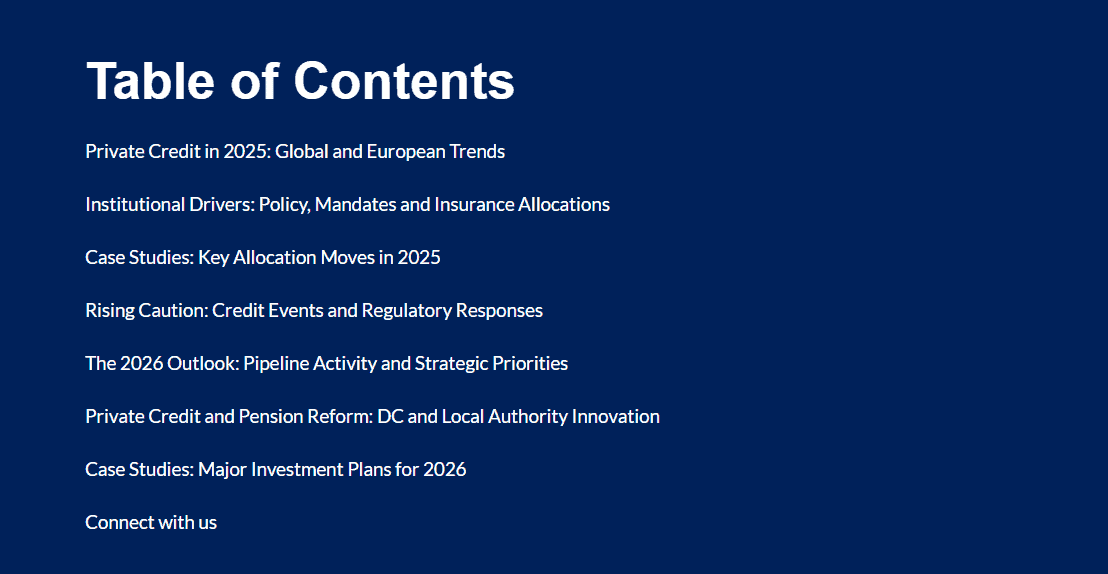 Table of Contents

Private Credit in 2025: Global and European Trends

Institutional Drivers: Policy, Mandates and Insurance Allocations

Case Studies: Key Allocation Moves in 2025

Rising Caution: Credit Events and Regulatory Responses

The 2026 Outlook: Pipeline Activity and Strategic Priorities

Private Credit and Pension Reform: DC and Local Authority Innovation

Case Studies: Major Investment Plans for 2026

Connect with us